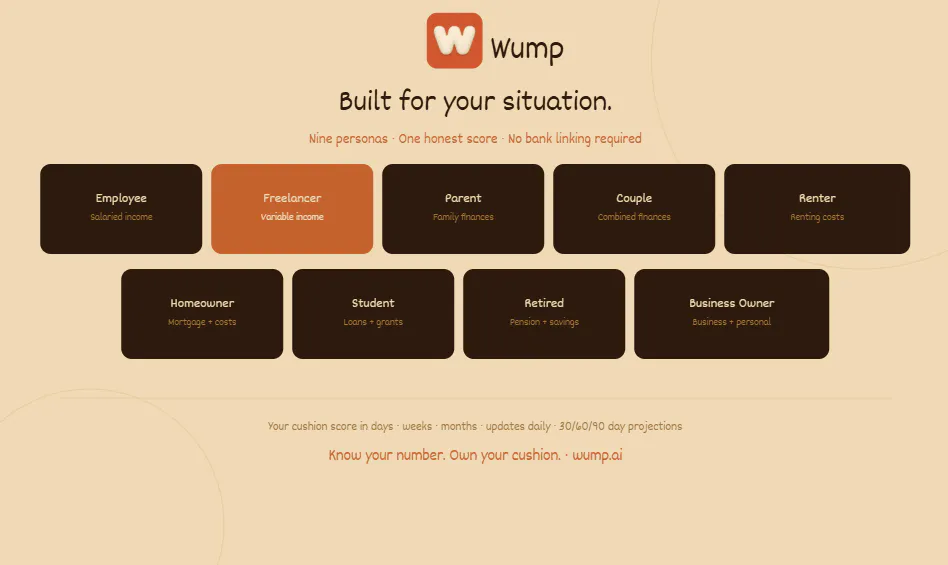 W Wump

Built for your situation.

Nine personas · One honest score · No bank linking required

Employee
Salaried income

Freelancer
Variable income

Parent
Family finances

Couple
Combined finances

Renter
Renting costs

Homeowner
Mortgage + costs

Student
Loans + grants

Retired
Pension + savings

Business Owner
Business + personal

Your cushion score in days · weeks · months · updates daily · 30/60/90 day projections

Know your number. Own your cushion. · wump.ai